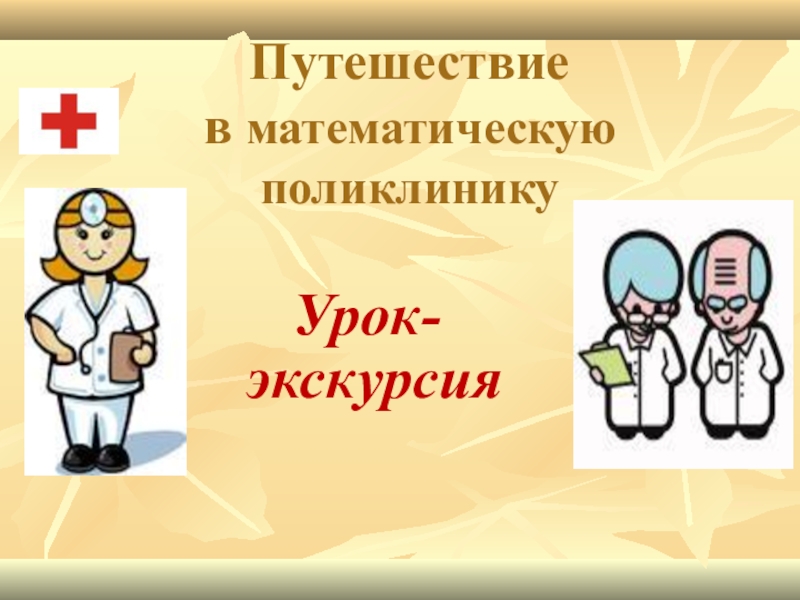 Путешествие в математическую поликлинику

Урок-экскурсия